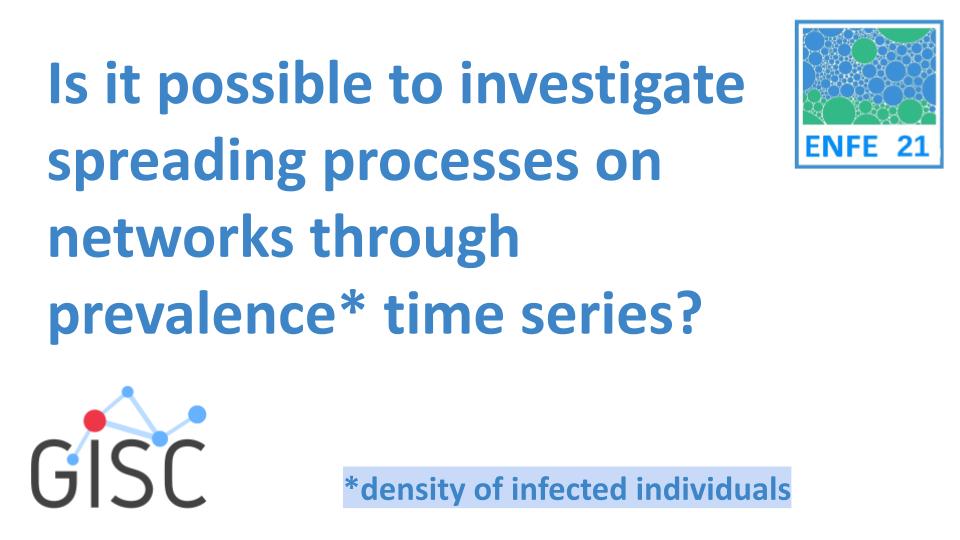 Is it possible to investigate spreading processes on networks through prevalence* time series?

ENFE 21

GISC

*density of infected individuals